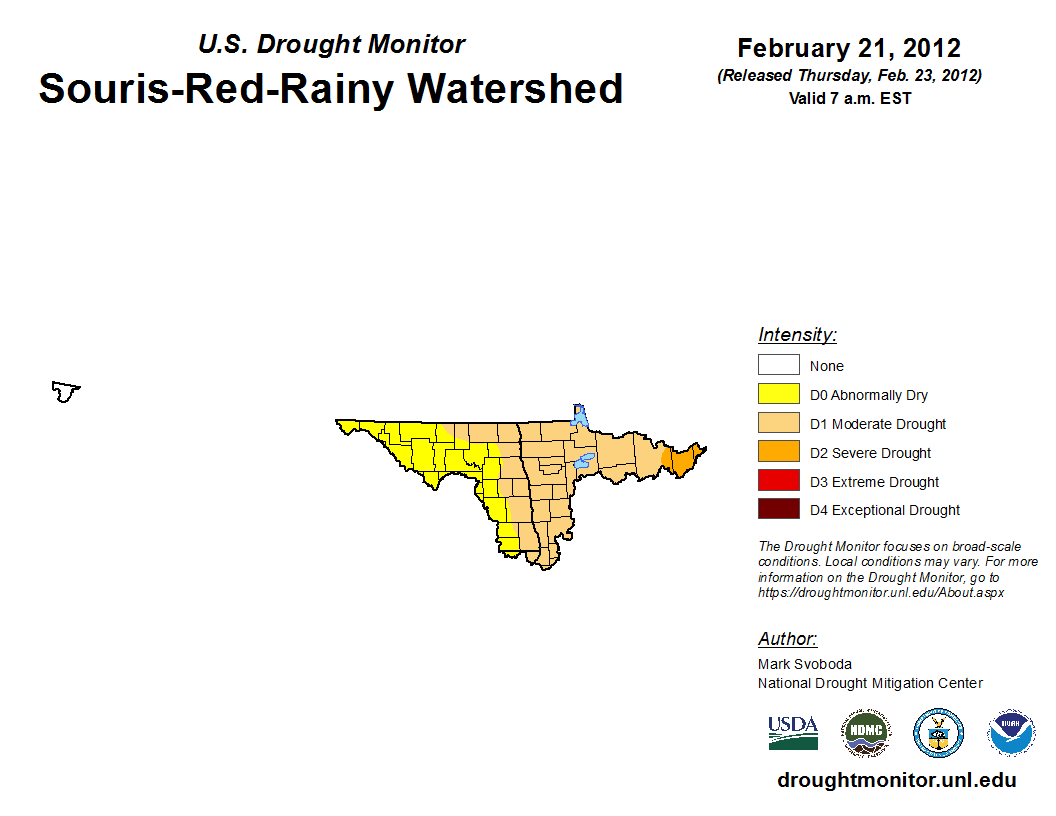 U.S. Drought Monitor
Souris-Red-Rainy Watershed

February 21, 2012
(Released Thursday, Feb. 23, 2012)
Valid 7 a.m. EST

Intensity:
None
D0 Abnormally Dry
D1 Moderate Drought
D2 Severe Drought
D3 Extreme Drought
D4 Exceptional Drought

The Drought Monitor focuses on broad-scale conditions. Local conditions may vary. For more information on the Drought Monitor, go to https://droughtmonitor.unl.edu/About.aspx

Author:
Mark Svoboda
National Drought Mitigation Center

USDA
NDMC

droughtmonitor.unl.edu